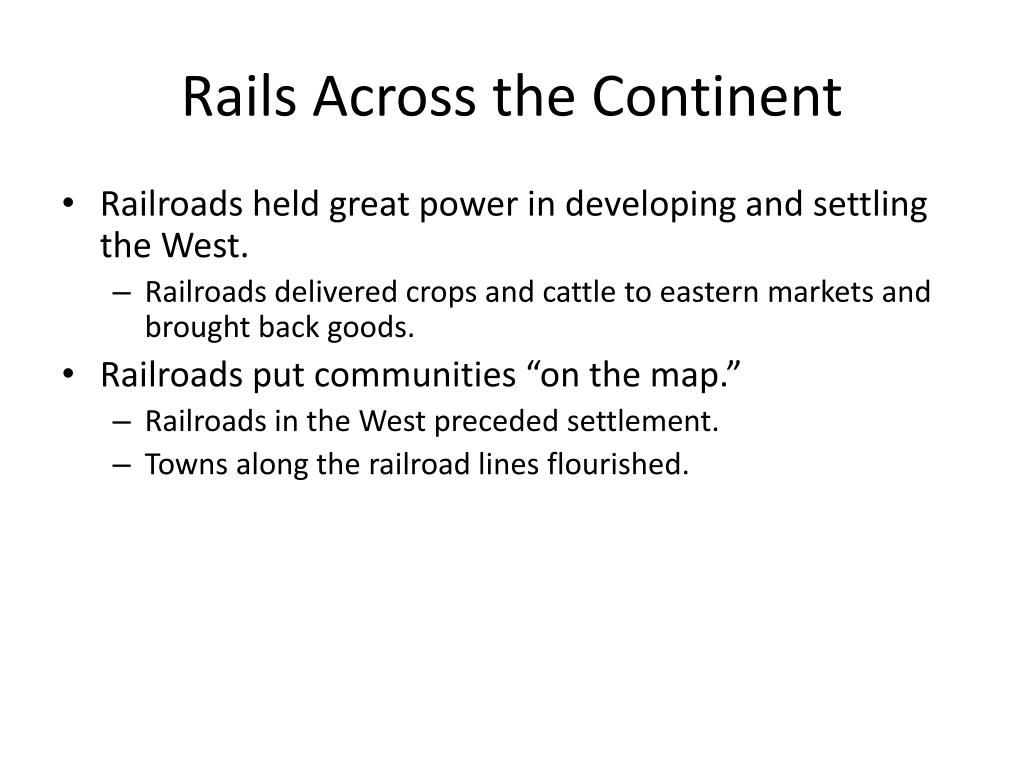 Rails Across the Continent

• Railroads held great power in developing and settling the West.
  – Railroads delivered crops and cattle to eastern markets and brought back goods.
• Railroads put communities “on the map.”
  – Railroads in the West preceded settlement.
  – Towns along the railroad lines flourished.